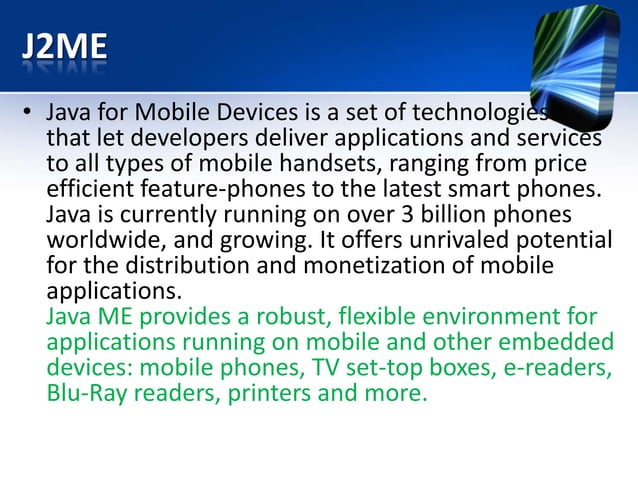 J2ME

• Java for Mobile Devices is a set of technologies that let developers deliver applications and services to all types of mobile handsets, ranging from price efficient feature-phones to the latest smart phones. Java is currently running on over 3 billion phones worldwide, and growing. It offers unrivaled potential for the distribution and monetization of mobile applications.
Java ME provides a robust, flexible environment for applications running on mobile and other embedded devices: mobile phones, TV set-top boxes, e-readers, Blu-Ray readers, printers and more.